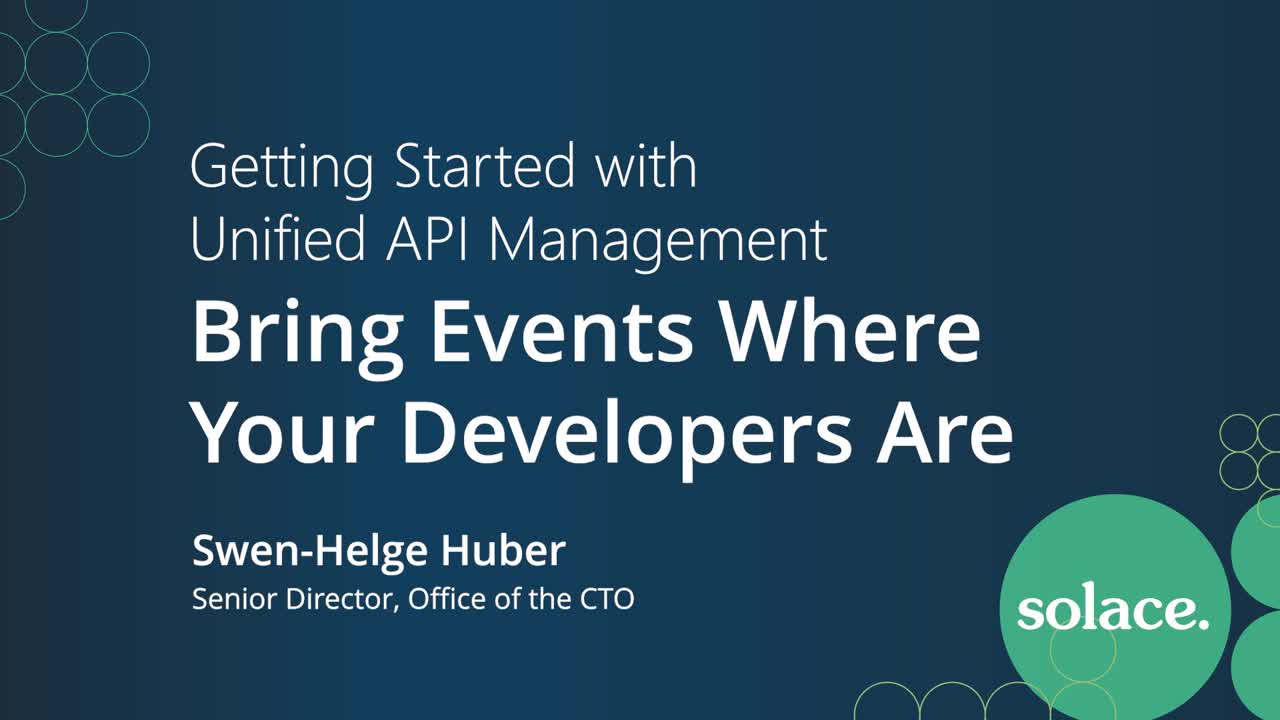 Getting Started with Unified API Management

Bring Events Where Your Developers Are

Swen-Helge Huber
Senior Director, Office of the CTO

solace.